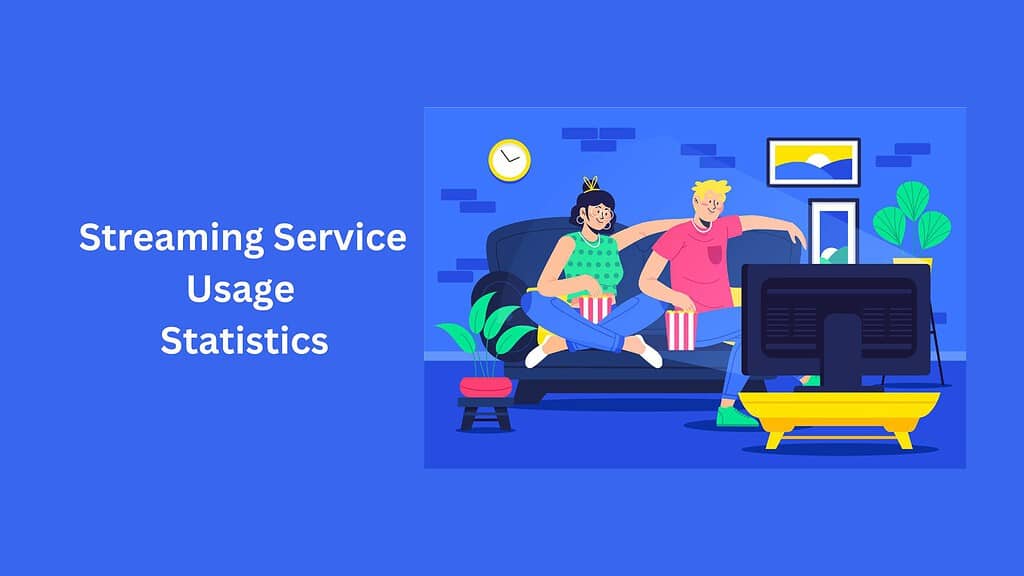 Streaming Service
Usage
Statistics